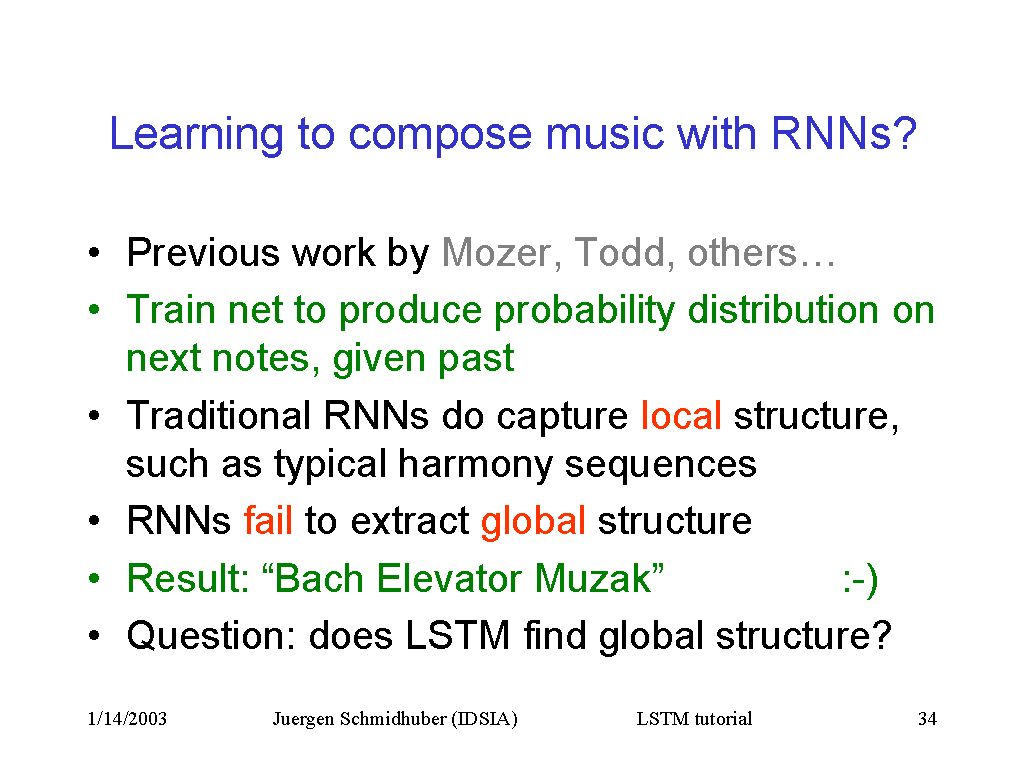 Learning to compose music with RNNs?

• Previous work by Mozer, Todd, others…
• Train net to produce probability distribution on next notes, given past
• Traditional RNNs do capture local structure, such as typical harmony sequences
• RNNs fail to extract global structure
• Result: “Bach Elevator Muzak” :-)
• Question: does LSTM find global structure?

1/14/2003 Juergen Schmidhuber (IDSIA) LSTM tutorial 34